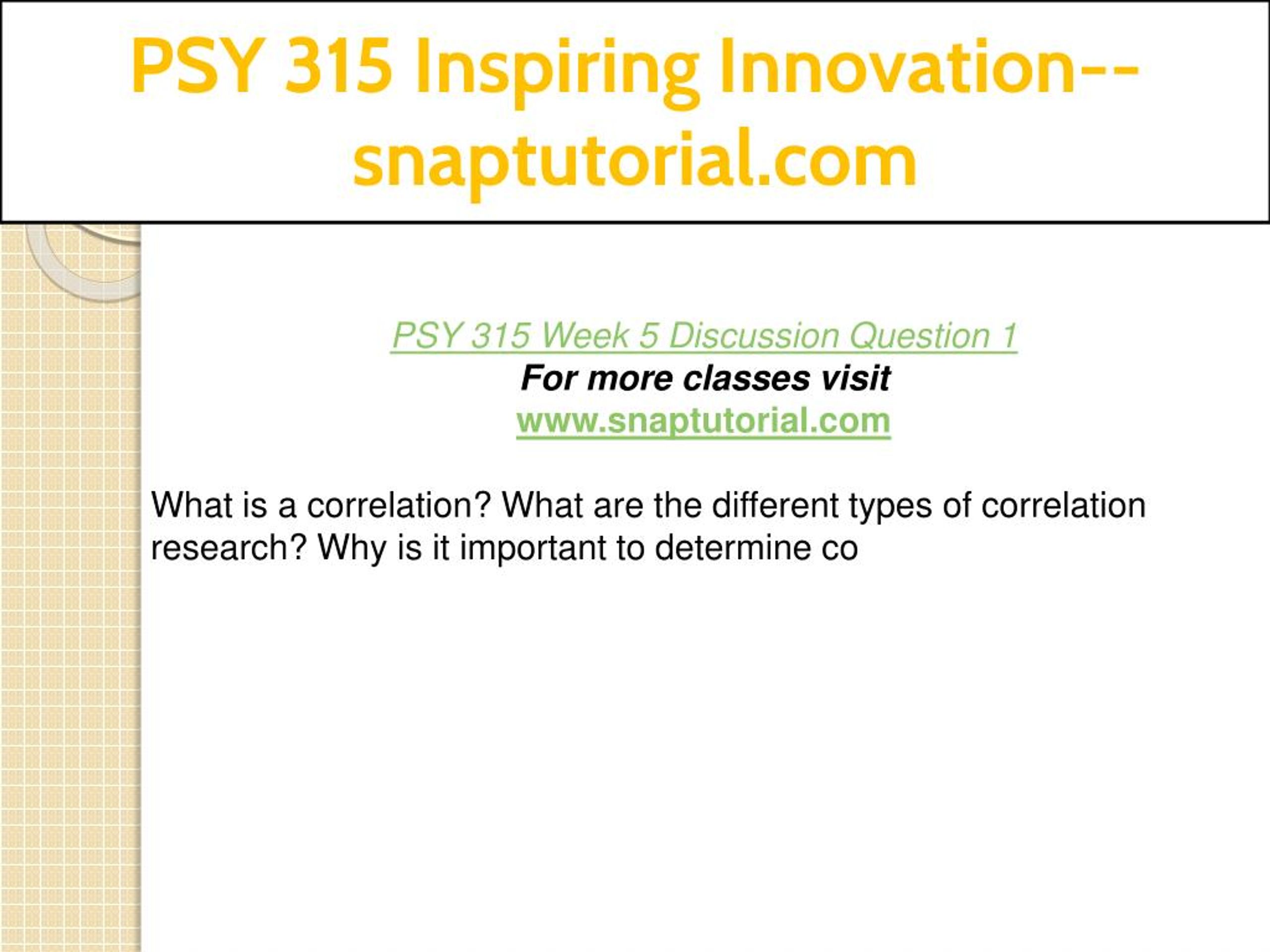 PSY 315 Inspiring Innovation--snaptutorial.com

PSY 315 Week 5 Discussion Question 1
For more classes visit
www.snaptutorial.com

What is a correlation? What are the different types of correlation research? Why is it important to determine co